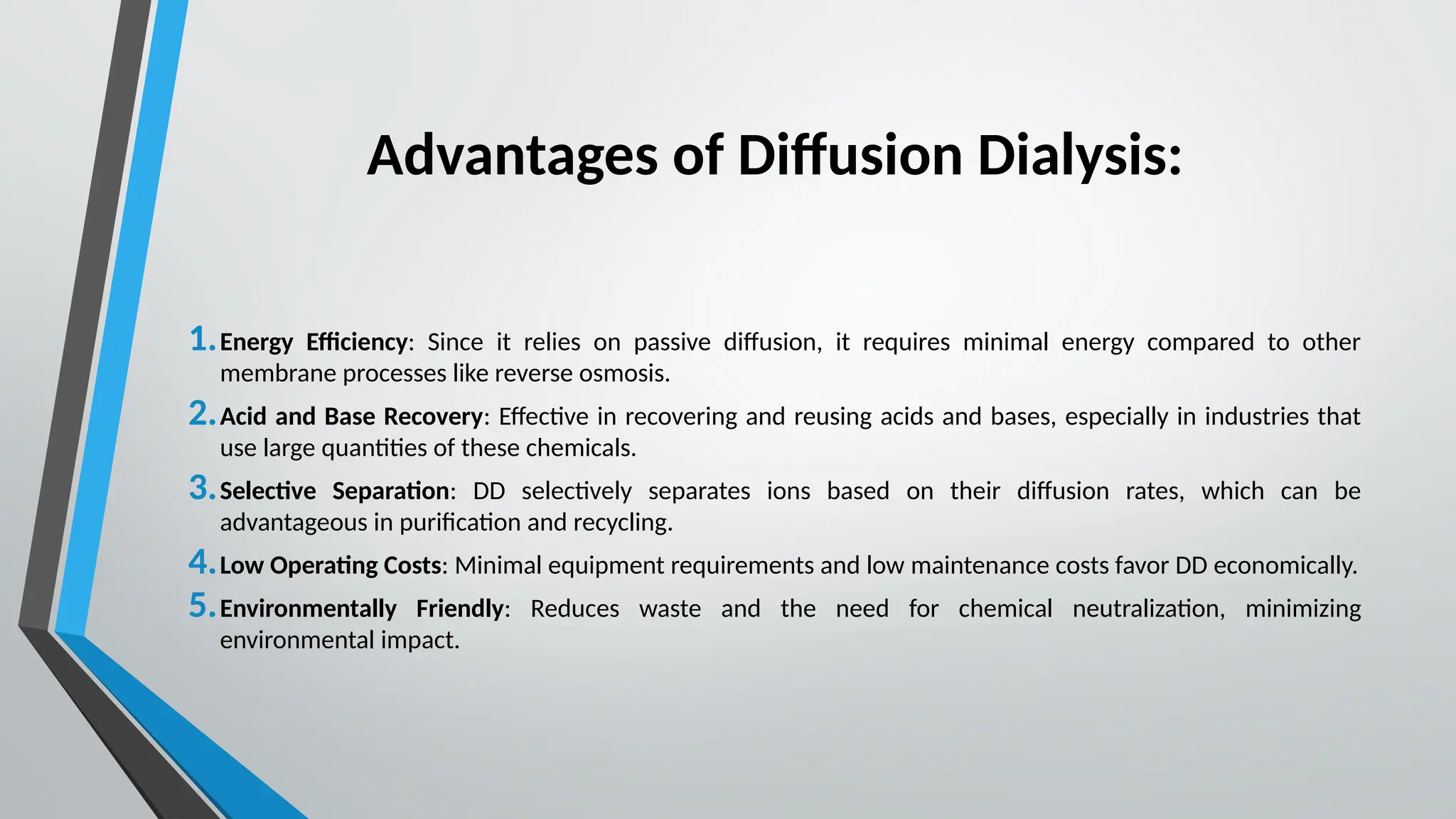 Advantages of Diffusion Dialysis:

1. Energy Efficiency: Since it relies on passive diffusion, it requires minimal energy compared to other membrane processes like reverse osmosis.

2. Acid and Base Recovery: Effective in recovering and reusing acids and bases, especially in industries that use large quantities of these chemicals.

3. Selective Separation: DD selectively separates ions based on their diffusion rates, which can be advantageous in purification and recycling.

4. Low Operating Costs: Minimal equipment requirements and low maintenance costs favor DD economically.

5. Environmentally Friendly: Reduces waste and the need for chemical neutralization, minimizing environmental impact.